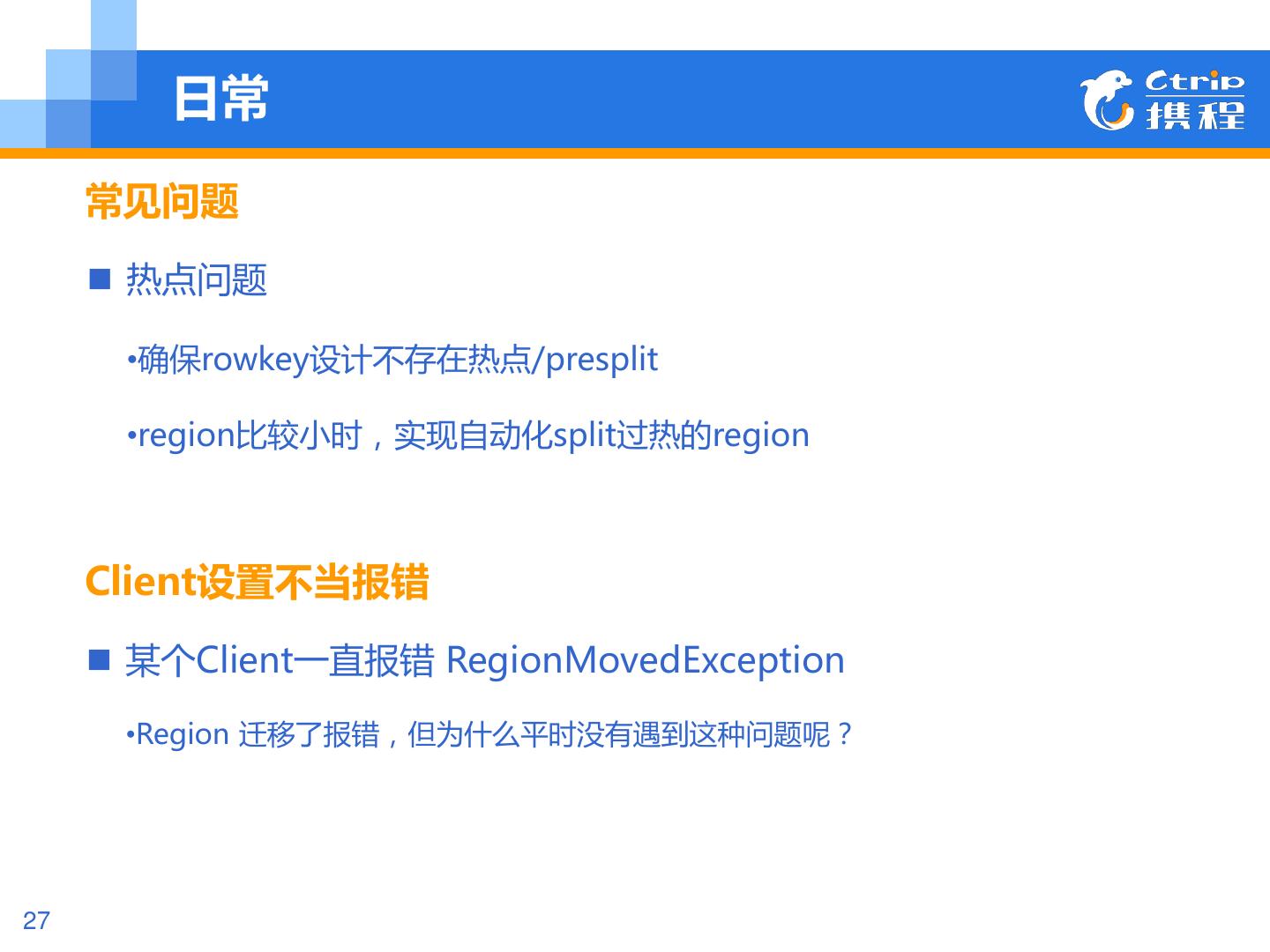 日常

Ctrip 携程

常见问题

■ 热点问题

•确保rowkey设计不存在热点/presplit

•region比较小时，实现自动化split过热的region

Client设置不当报错

■ 某个Client一直报错 RegionMovedException

•Region 迁移了报错，但为什么平时没有遇到这种问题呢？

27